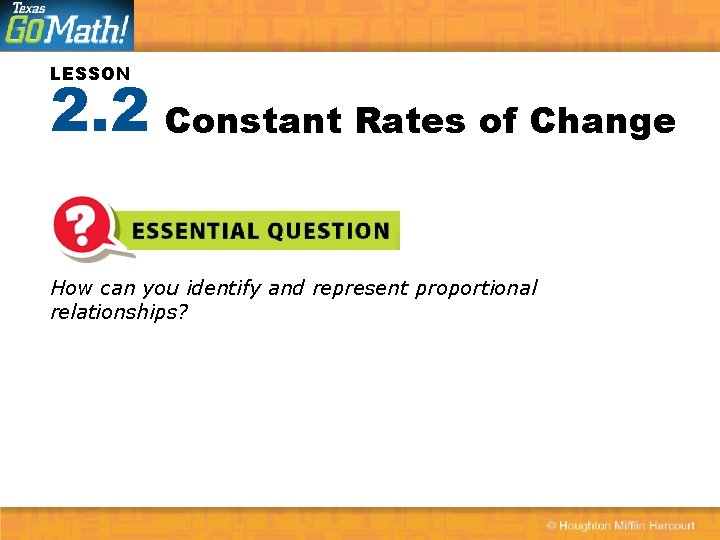 Texas GoMath!

LESSON
2.2 Constant Rates of Change

?
ESSENTIAL QUESTION

How can you identify and represent proportional relationships?

© Houghton Mifflin Harcourt